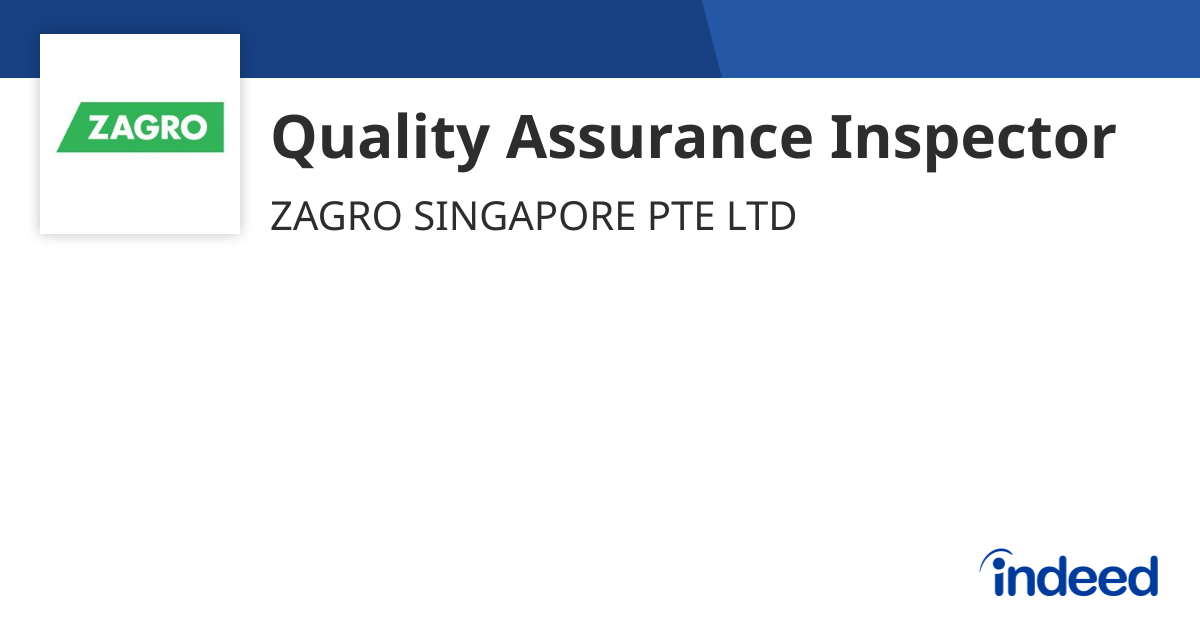 ZAGRO

Quality Assurance Inspector

ZAGRO SINGAPORE PTE LTD

indeed